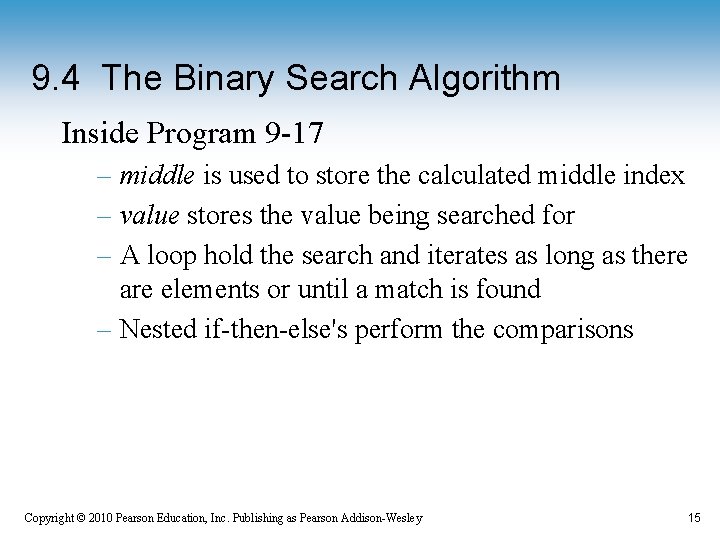 9.4 The Binary Search Algorithm

Inside Program 9-17

– middle is used to store the calculated middle index

– value stores the value being searched for

– A loop hold the search and iterates as long as there are elements or until a match is found

– Nested if-then-else's perform the comparisons

Copyright © 2010 Pearson Education, Inc. Publishing as Pearson Addison-Wesley

15